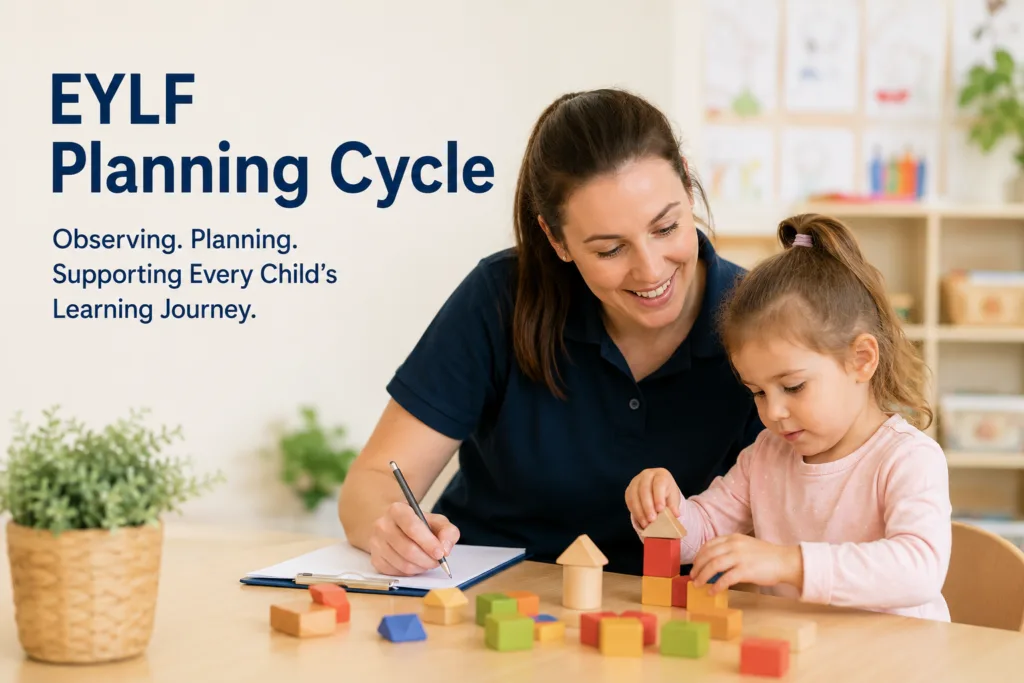 EYLF
Planning Cycle

Observing. Planning. Supporting Every Child's Learning Journey.